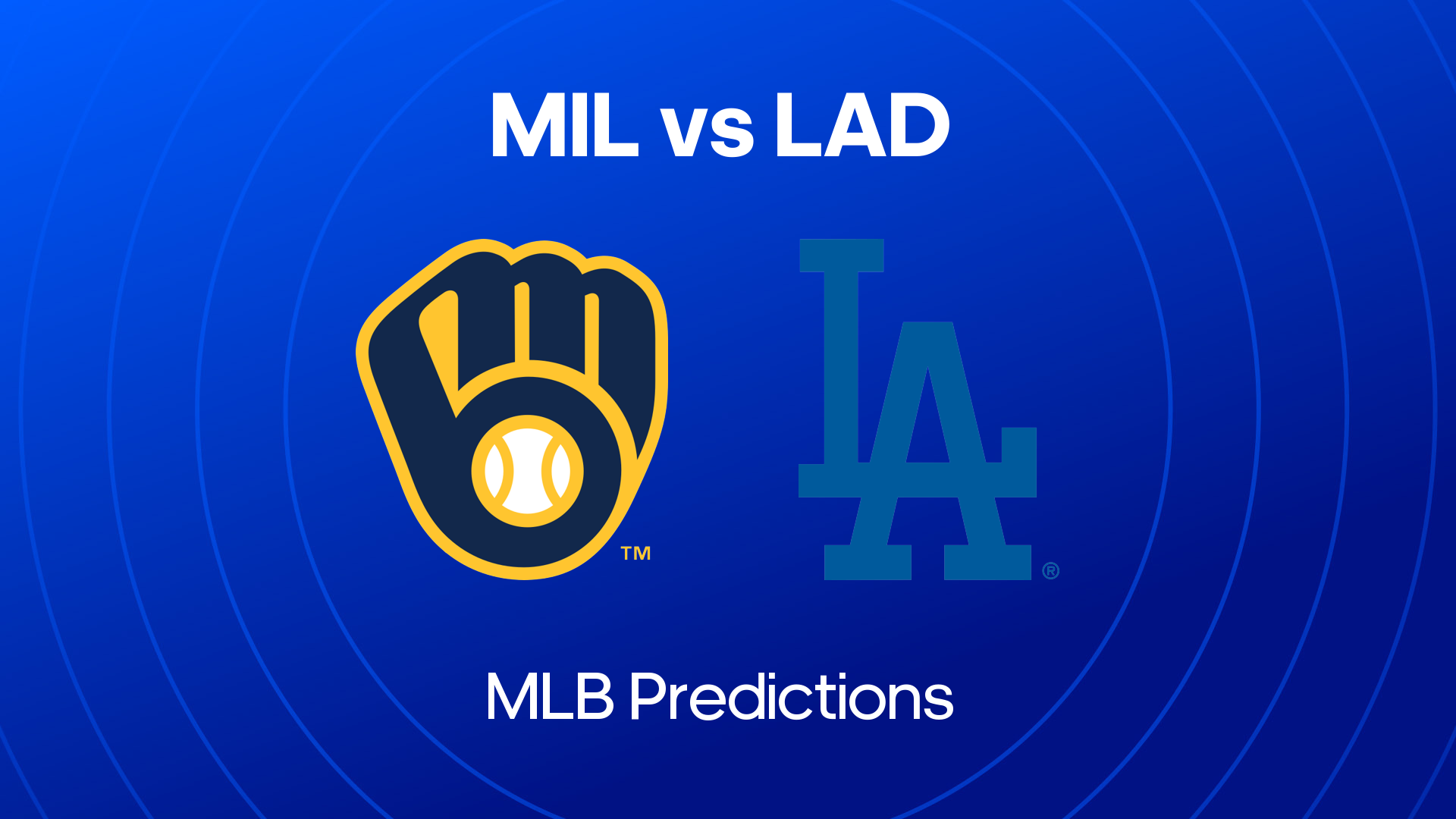 MIL vs LAD

TM

LA

®

MLB Predictions